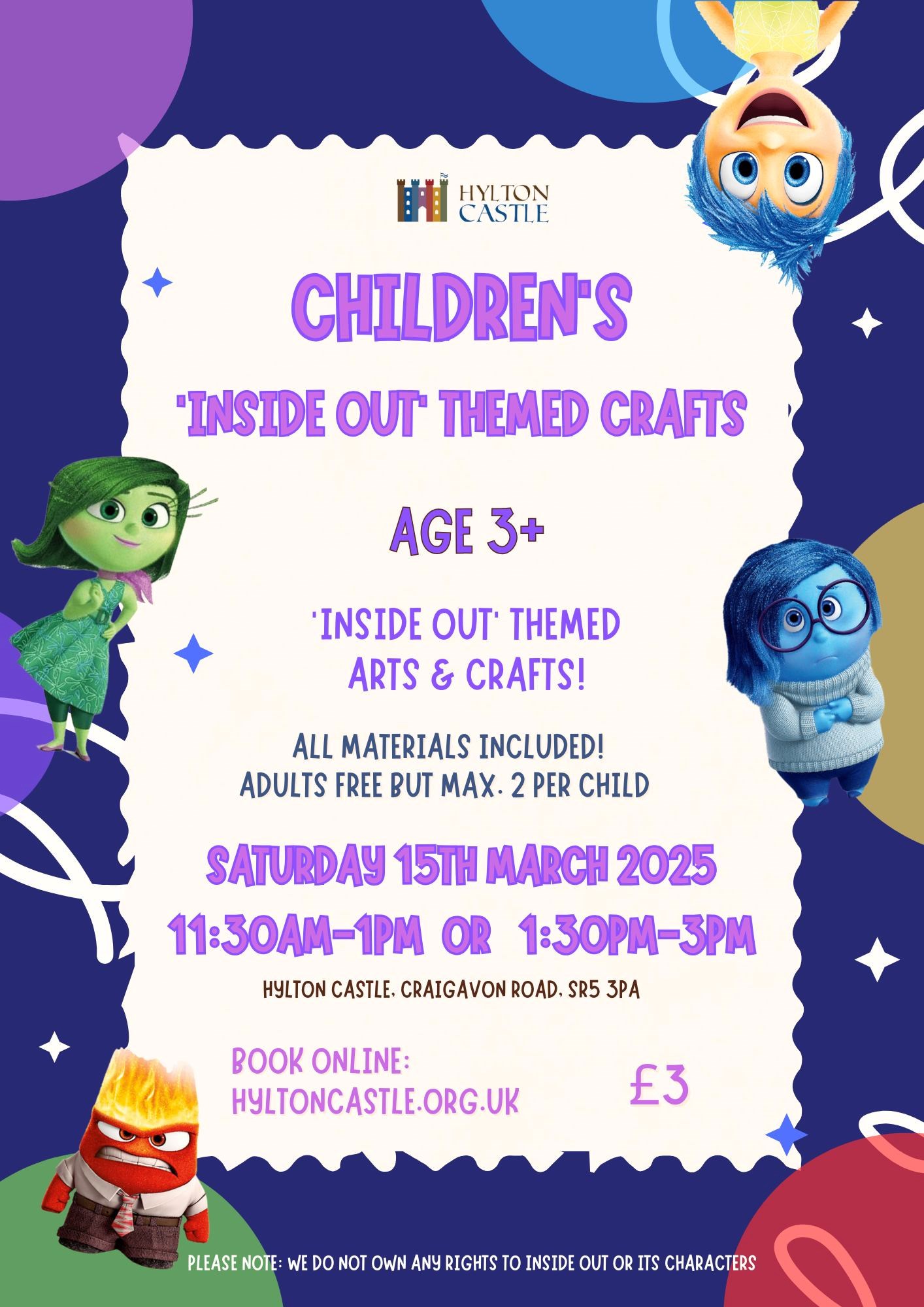 HYLTON CASTLE

CHILDREN'S

'INSIDE OUT' THEMED CRAFTS

AGE 3+

'INSIDE OUT' THEMED ARTS & CRAFTS!

ALL MATERIALS INCLUDED!
ADULTS FREE BUT MAX. 2 PER CHILD

SATURDAY 15TH MARCH 2025

11:30AM-1PM OR 1:30PM-3PM

HYLTON CASTLE, CRAIGAVON ROAD, SR5 3PA

BOOK ONLINE:
HYLTONCASTLE.ORG.UK

£3

PLEASE NOTE: WE DO NOT OWN ANY RIGHTS TO INSIDE OUT OR ITS CHARACTERS